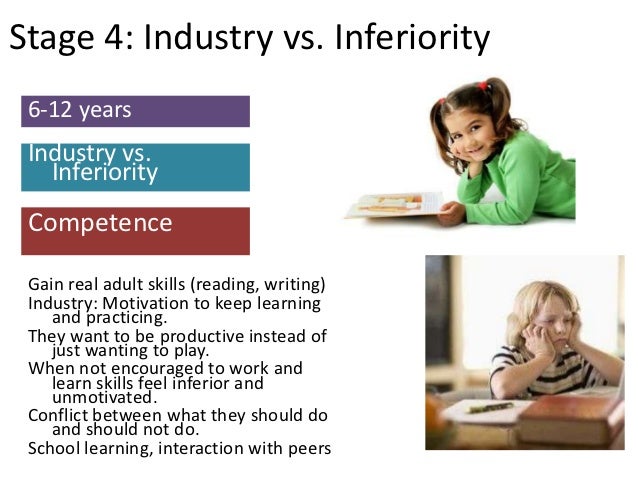 Stage 4: Industry vs. Inferiority

6-12 years

Industry vs. Inferiority

Competence

Gain real adult skills (reading, writing)
Industry: Motivation to keep learning and practicing.
They want to be productive instead of just wanting to play.
When not encouraged to work and learn skills feel inferior and unmotivated.
Conflict between what they should do and should not do.
School learning, interaction with peers